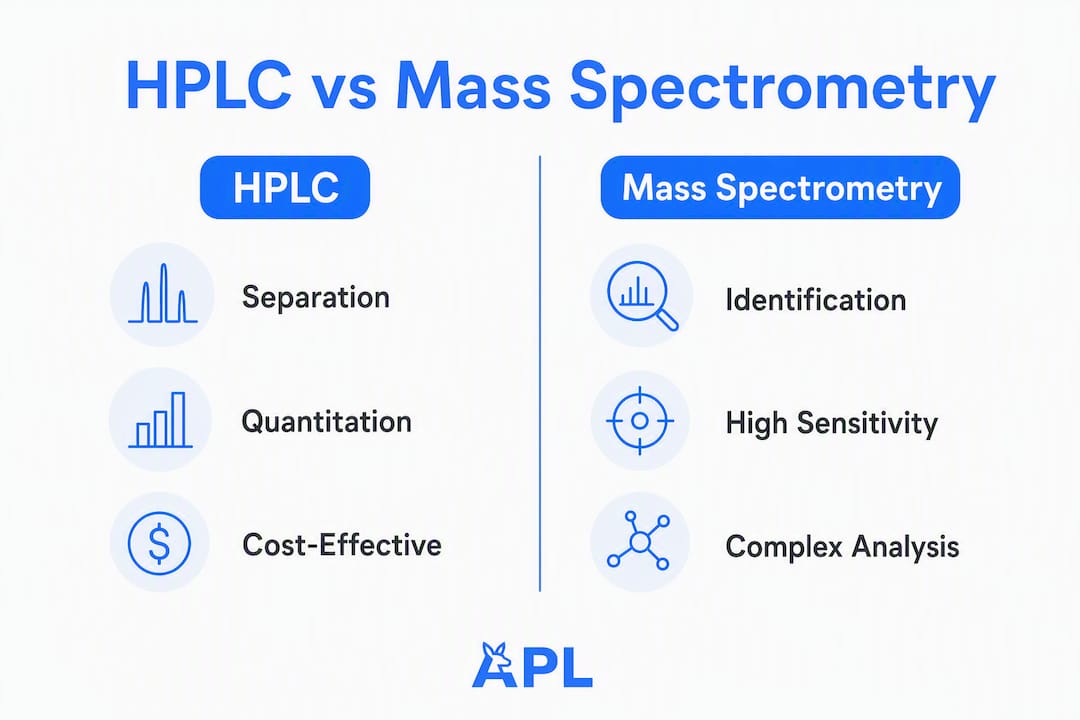 HPLC vs Mass Spectrometry

HPLC

Separation

Quantitation

Cost-Effective

Mass Spectrometry

Identification

High Sensitivity

Complex Analysis

APL